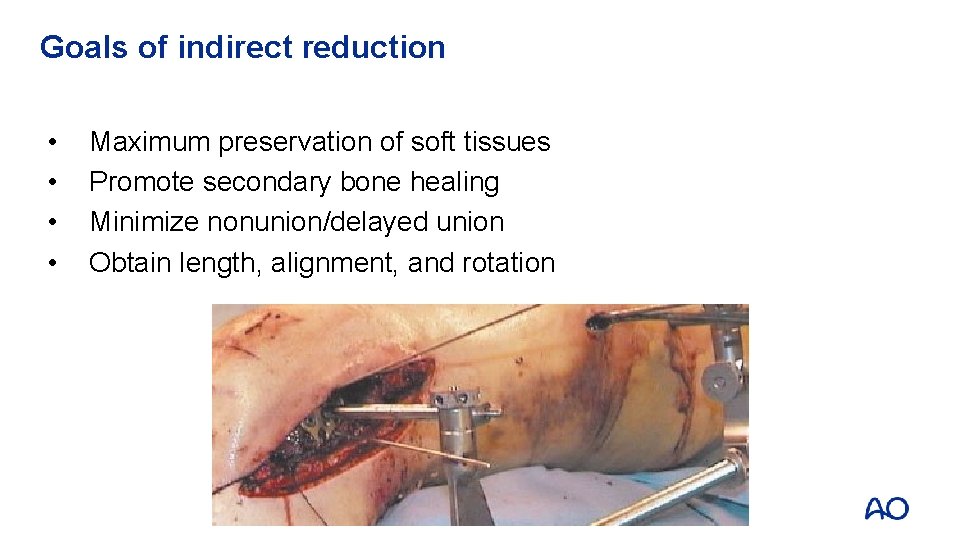 Goals of indirect reduction

• Maximum preservation of soft tissues
• Promote secondary bone healing
• Minimize nonunion/delayed union
• Obtain length, alignment, and rotation

AO